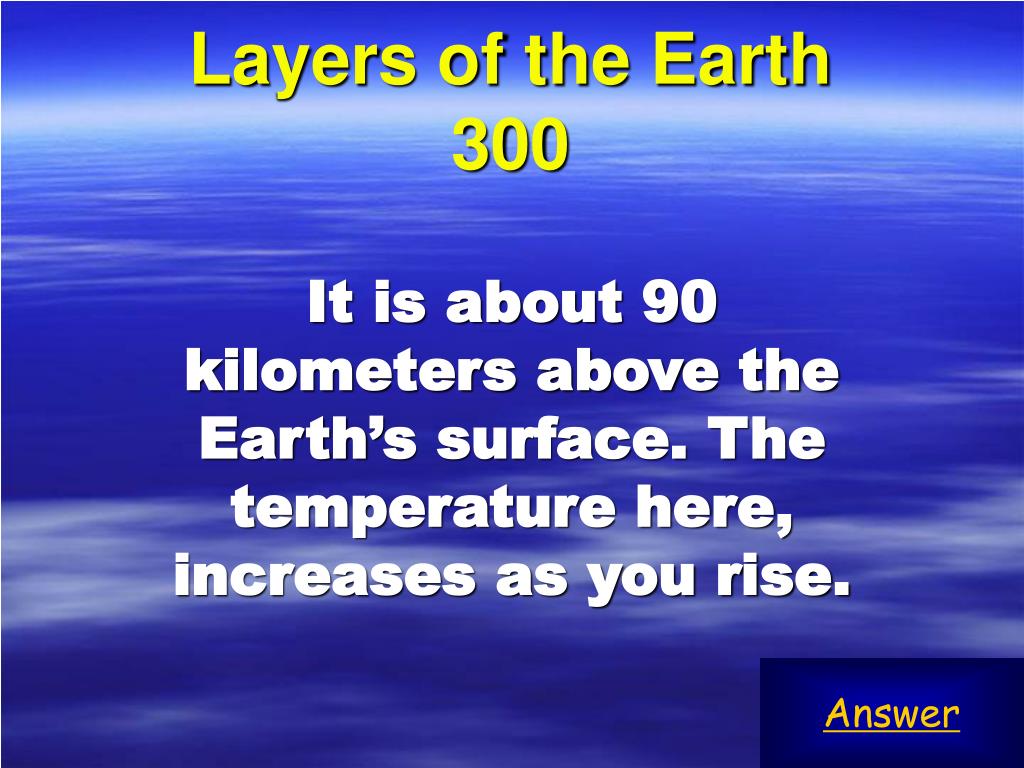 Layers of the Earth 300

It is about 90 kilometers above the Earth’s surface. The temperature here, increases as you rise.

Answer